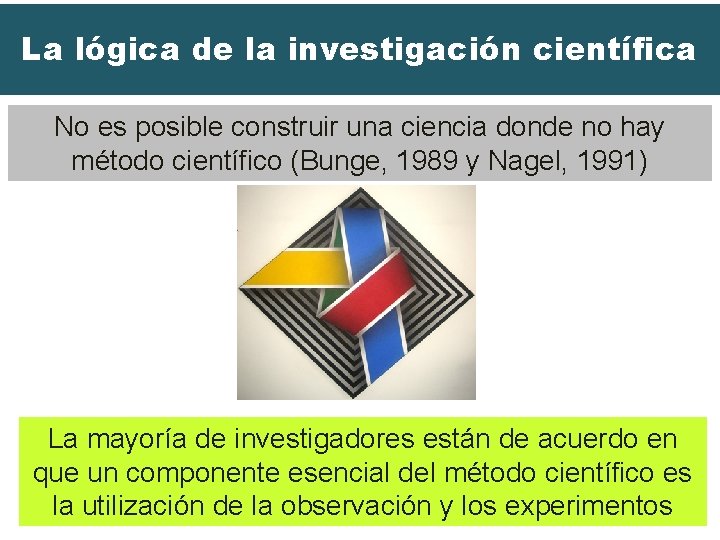 La lógica de la investigación científica

No es posible construir una ciencia donde no hay método científico (Bunge, 1989 y Nagel, 1991)

La mayoría de investigadores están de acuerdo en que un componente esencial del método científico es la utilización de la observación y los experimentos